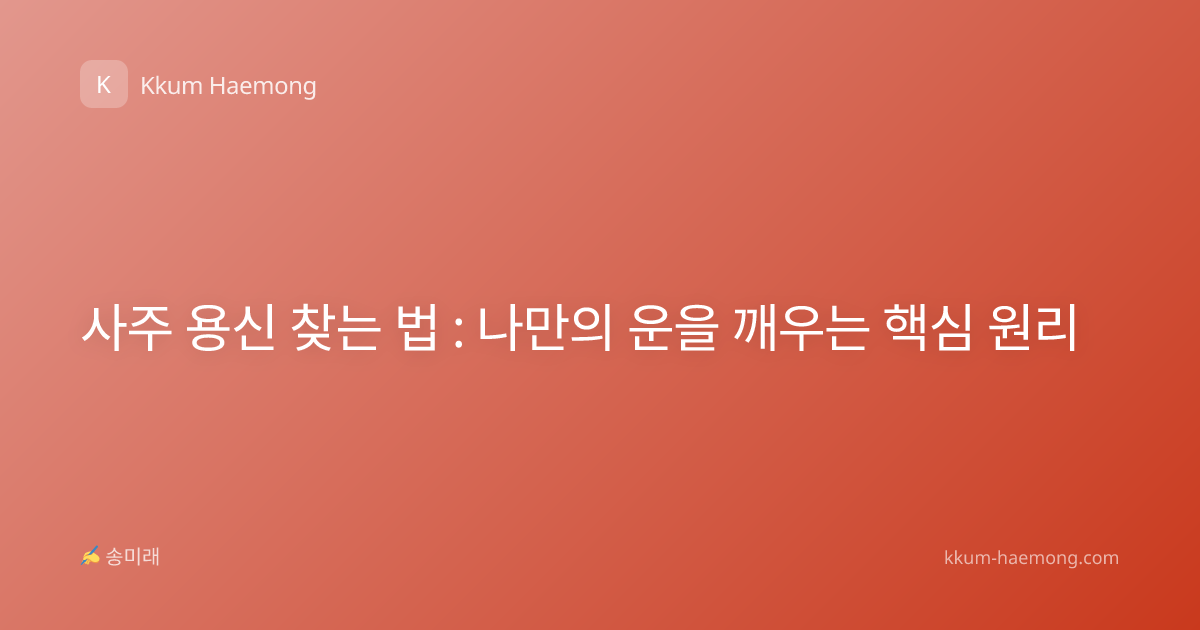 K Kkum Haemong

사주 용신 찾는 법 : 나만의 운을 깨우는 핵심 원리

✍ 송미래

kkum-haemong.com